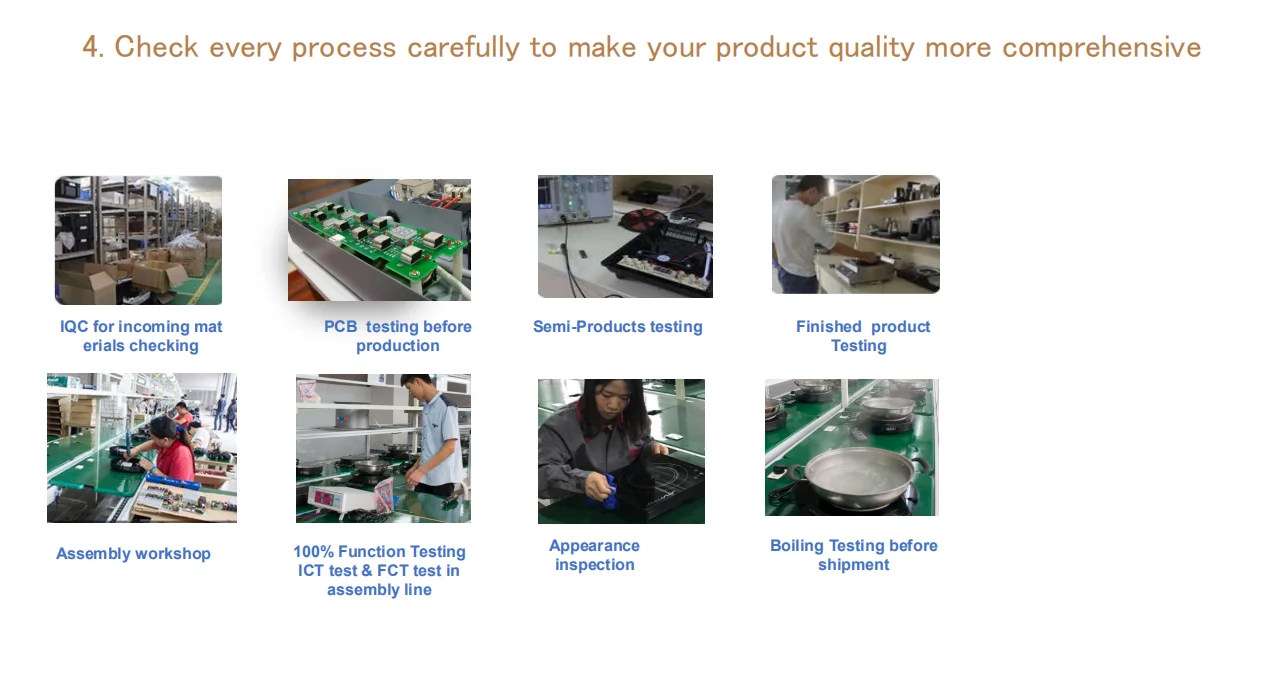 4. Check every process carefully to make your product quality more comprehensive

IQC for incoming mat erials checking

PCB testing before production

Semi-Products testing

Finished product Testing

Assembly workshop

100% Function Testing ICT test & FCT test in assembly line

Appearance inspection

Boiling Testing before shipment